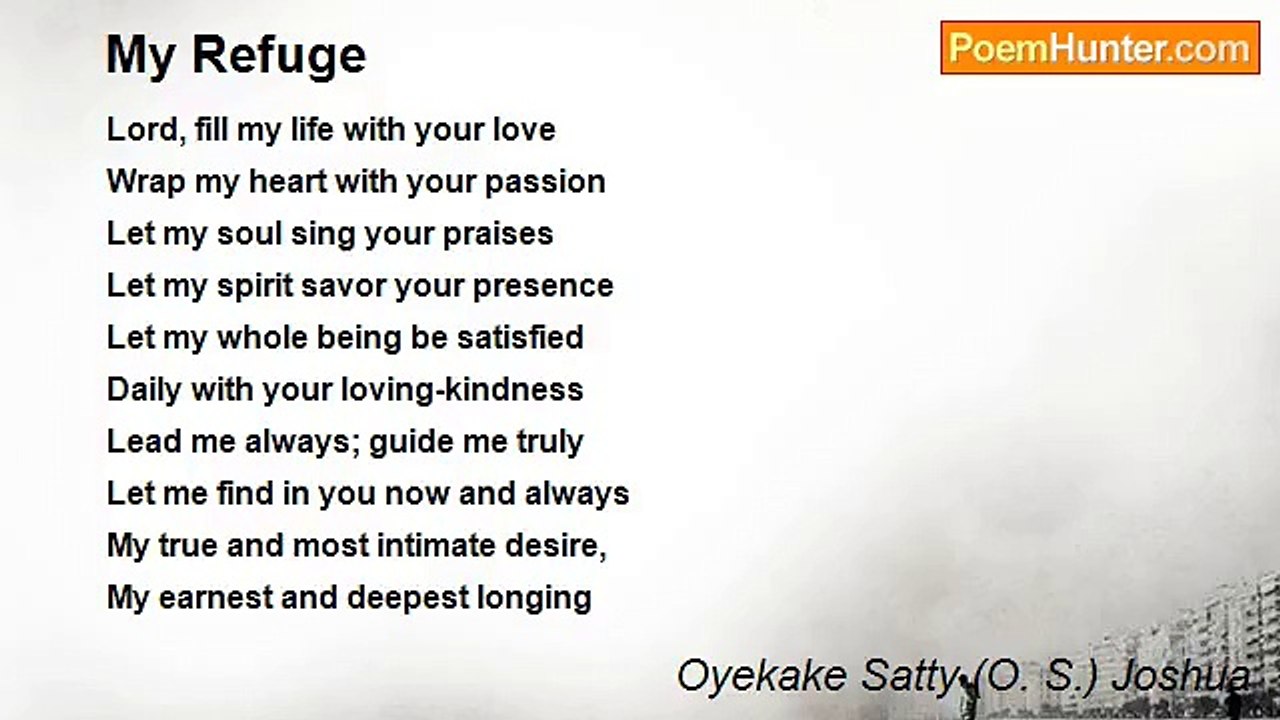 My Refuge

PoemHunter.com

Lord, fill my life with your love
Wrap my heart with your passion
Let my soul sing your praises
Let my spirit savor your presence
Let my whole being be satisfied
Daily with your loving-kindness
Lead me always; guide me truly
Let me find in you now and always
My true and most intimate desire,
My earnest and deepest longing

Oyekake Satty (O. S.) Joshua